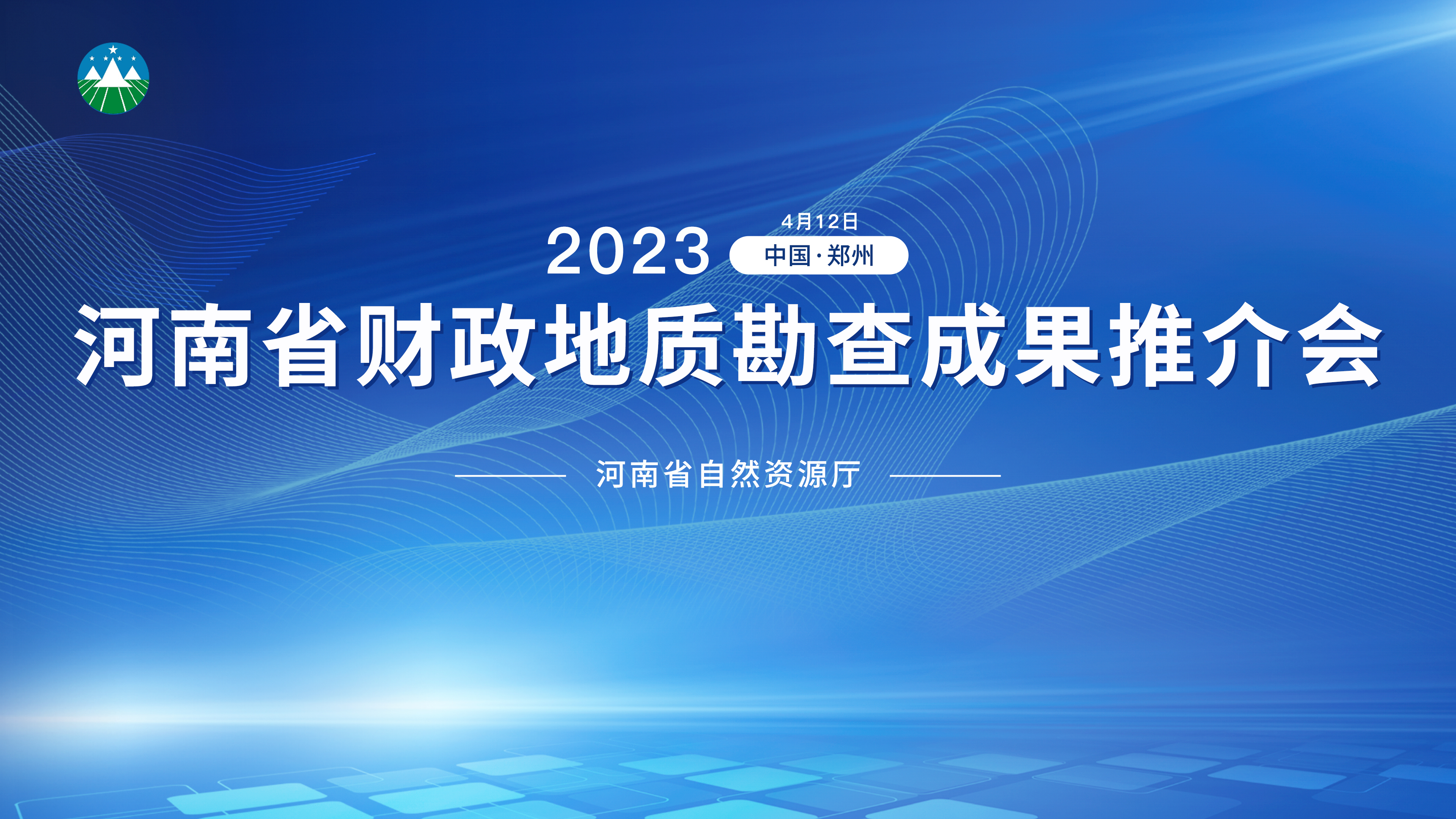 2023 4月12日 中国·郑州

河南省财政地质勘查成果推介会

河南省自然资源厅